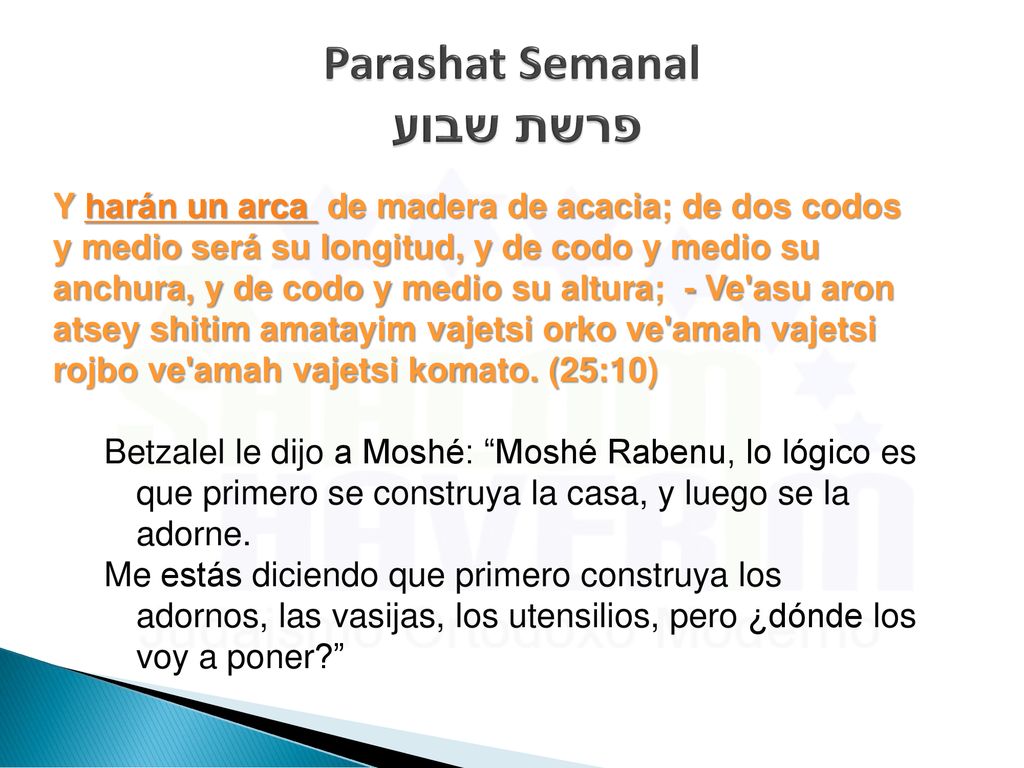 Parashat Semanal
פרשת שבוע

Y harán un arca de madera de acacia; de dos codos y medio será su longitud, y de codo y medio su anchura, y de codo y medio su altura; - Ve'asu aron atsey shitim amatayim vajetsi orko ve'amah vajetsi rojbo ve'amah vajetsi komato. (25:10)

Betzalel le dijo a Moshé: “Moshé Rabenu, lo lógico es que primero se construya la casa, y luego se la adorne.
Me estás diciendo que primero construya los adornos, las vasijas, los utensilios, pero ¿dónde los voy a poner?”